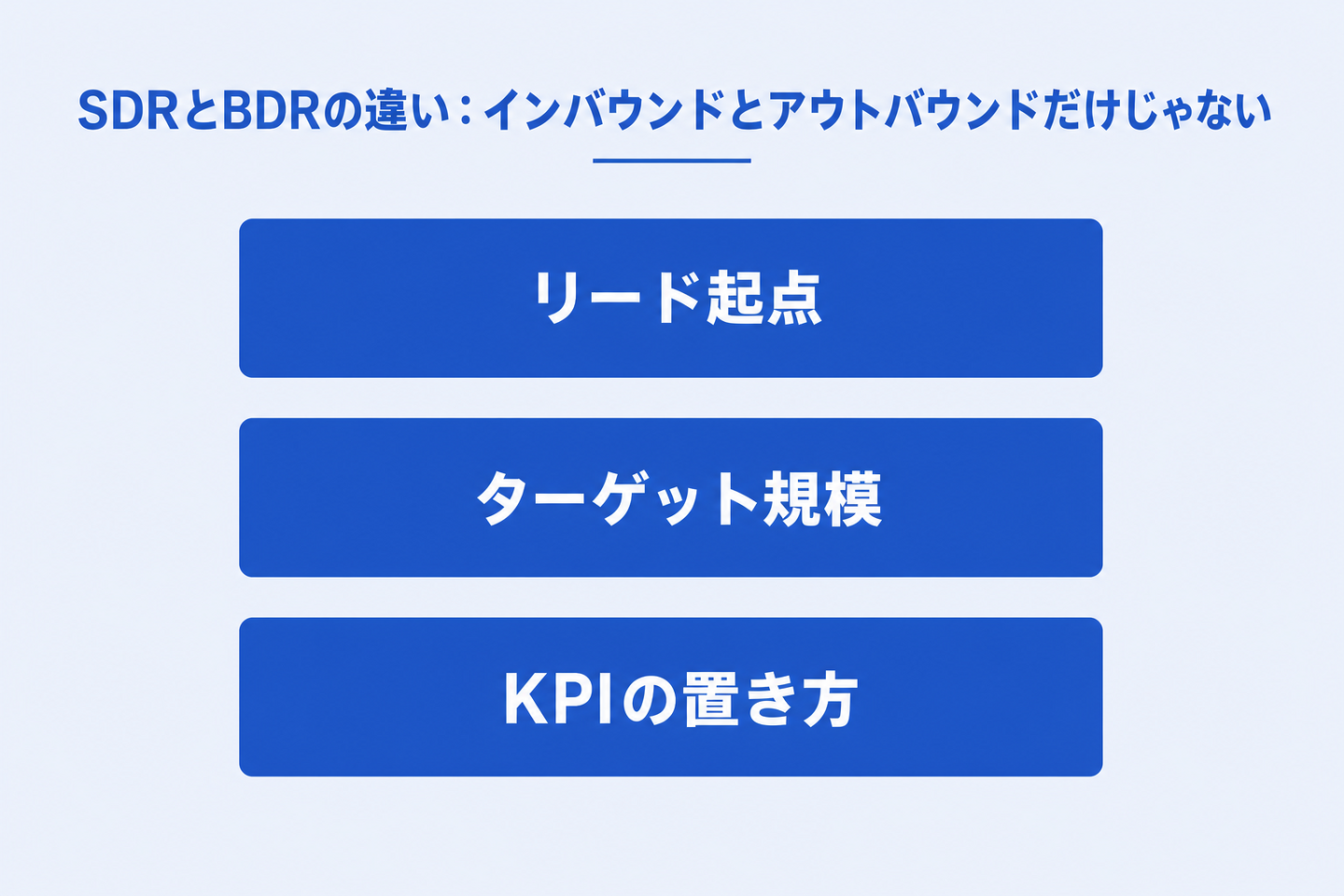 SDRとBDRの違い：インバウンドとアウトバウンドだけじゃない

リード起点

ターゲット規模

KPIの置き方